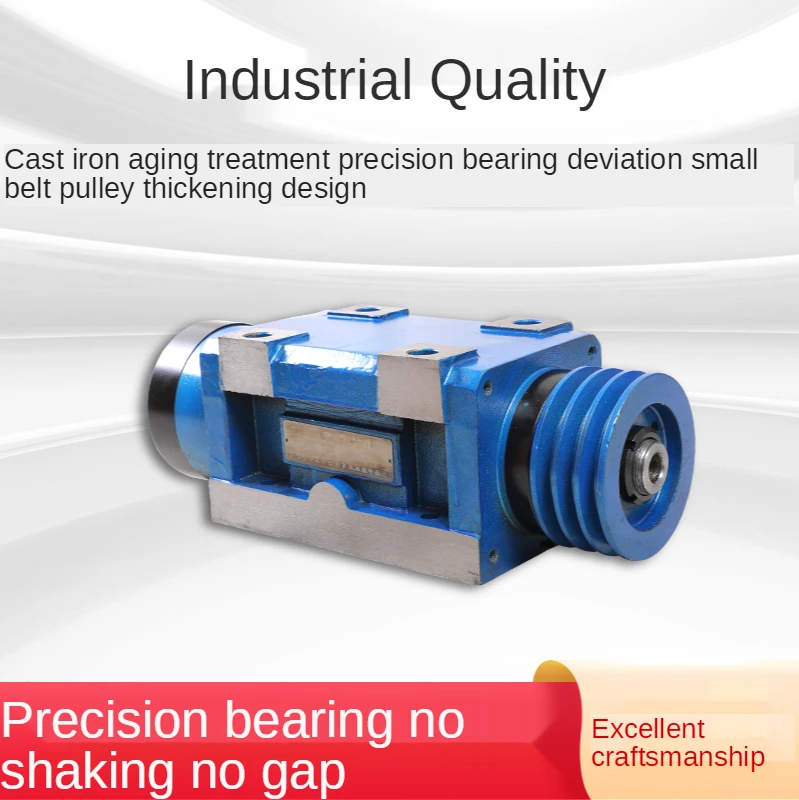 Industrial Quality

Cast iron aging treatment precision bearing deviation small belt pulley thickening design

Precision bearing no shaking no gap

Excellent craftsmanship